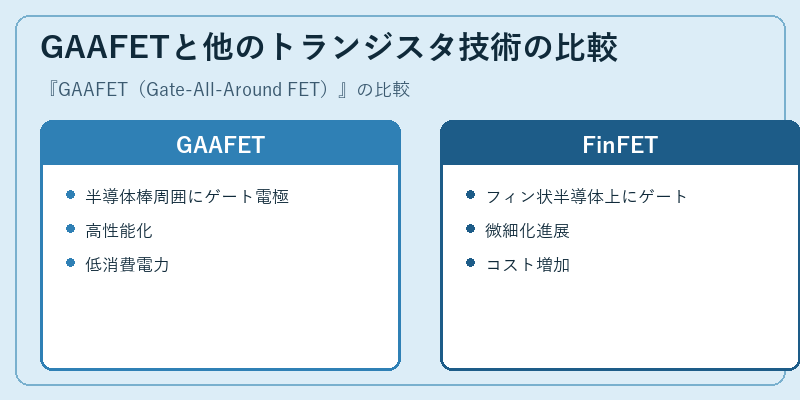 GAAFETと他のトランジスタ技術の比較

『GAAFET（Gate-All-Around FET）』の比較

GAAFET

- 半導体棒周囲にゲート電極
- 高性能化
- 低消費電力

FinFET

- フィン状半導体上にゲート
- 微細化進展
- コスト増加